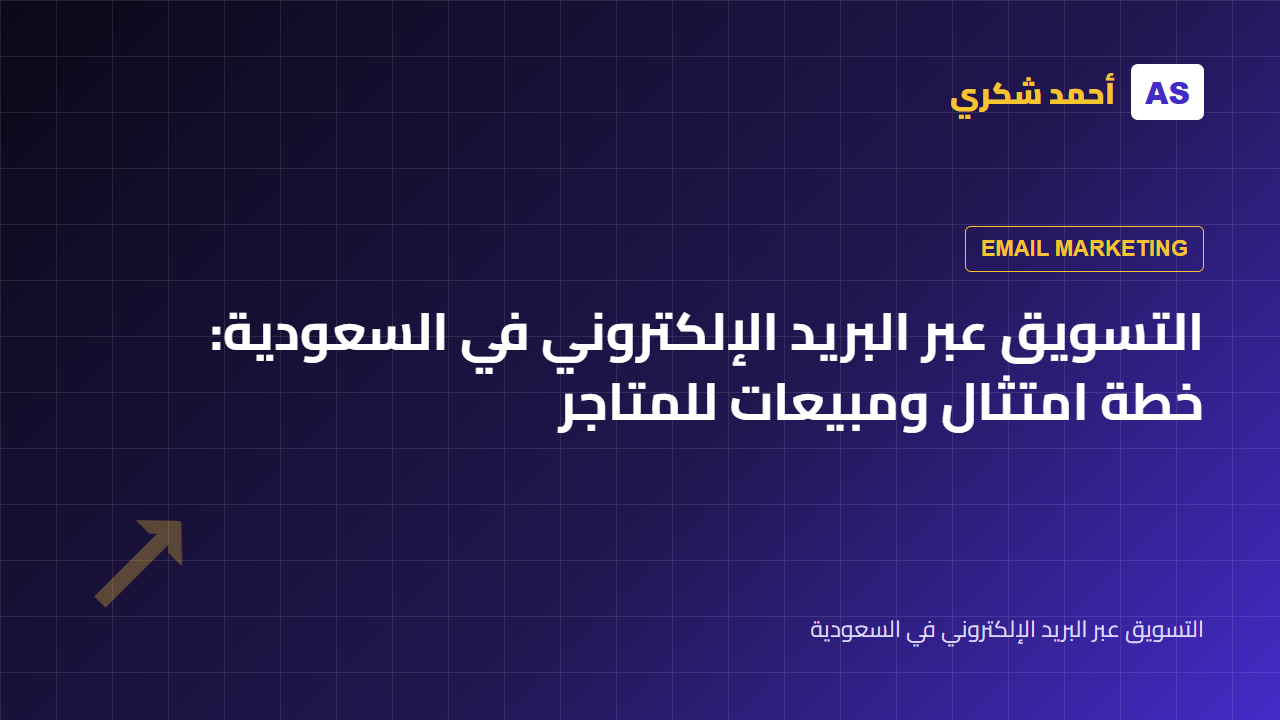 AS أحمد شكري

EMAIL MARKETING

التسويق عبر البريد الإلكتروني في السعودية: خطة امتثال ومبيعات للمتاجر

التسويق عبر البريد الإلكتروني في السعودية